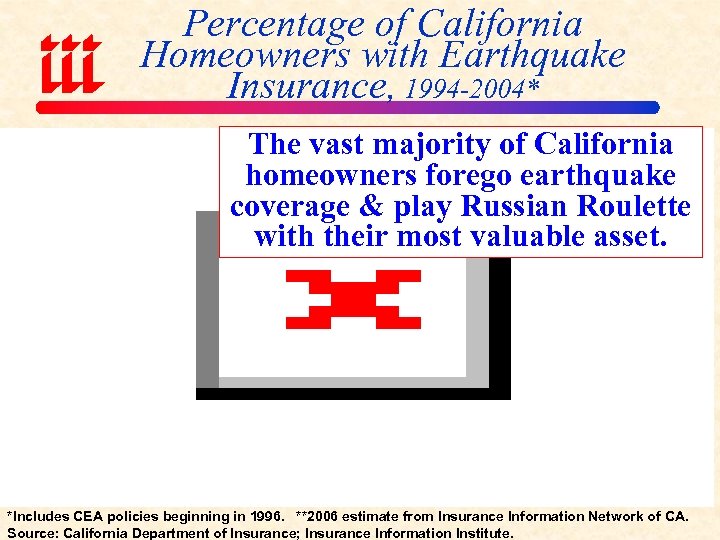 iii

Percentage of California Homeowners with Earthquake Insurance, 1994-2004*

The vast majority of California homeowners forego earthquake coverage & play Russian Roulette with their most valuable asset.

*Includes CEA policies beginning in 1996. **2006 estimate from Insurance Information Network of CA.
Source: California Department of Insurance; Insurance Information Institute.